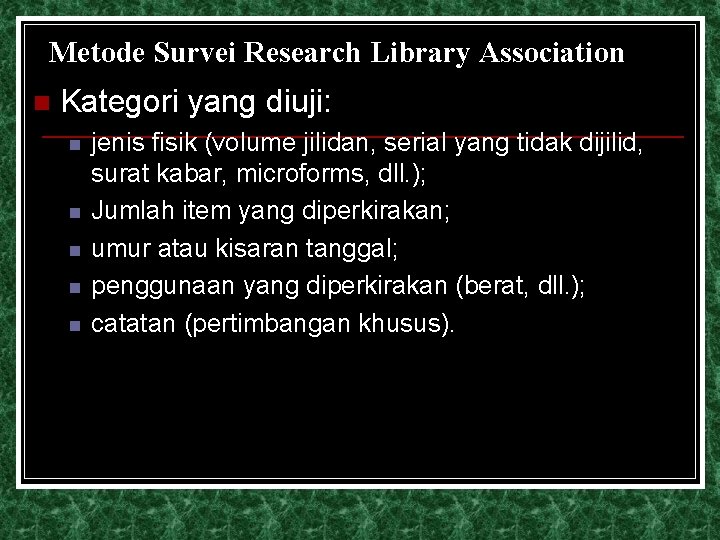 Metode Survei Research Library Association

Kategori yang diuji:

jenis fisik (volume jilidan, serial yang tidak dijilid, surat kabar, microforms, dll.);

Jumlah item yang diperkirakan;

umur atau kisaran tanggal;

penggunaan yang diperkirakan (berat, dll.);

catatan (pertimbangan khusus).